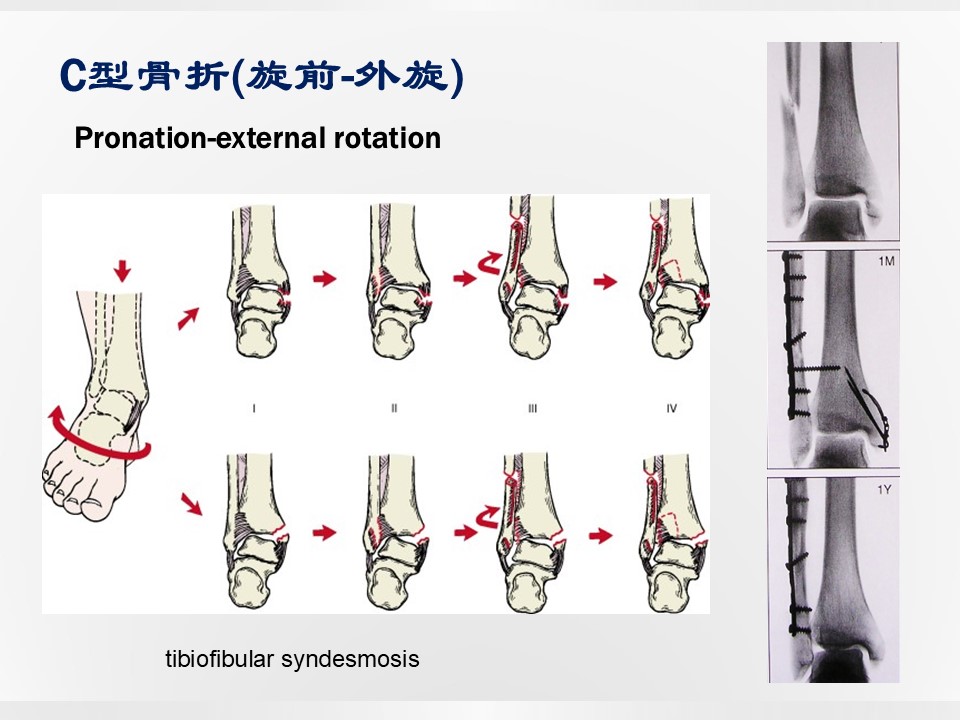 C型骨折(旋前-外旋)

Pronation-external rotation

I

II

III

IV

tibiofibular syndesmosis

1M

1Y